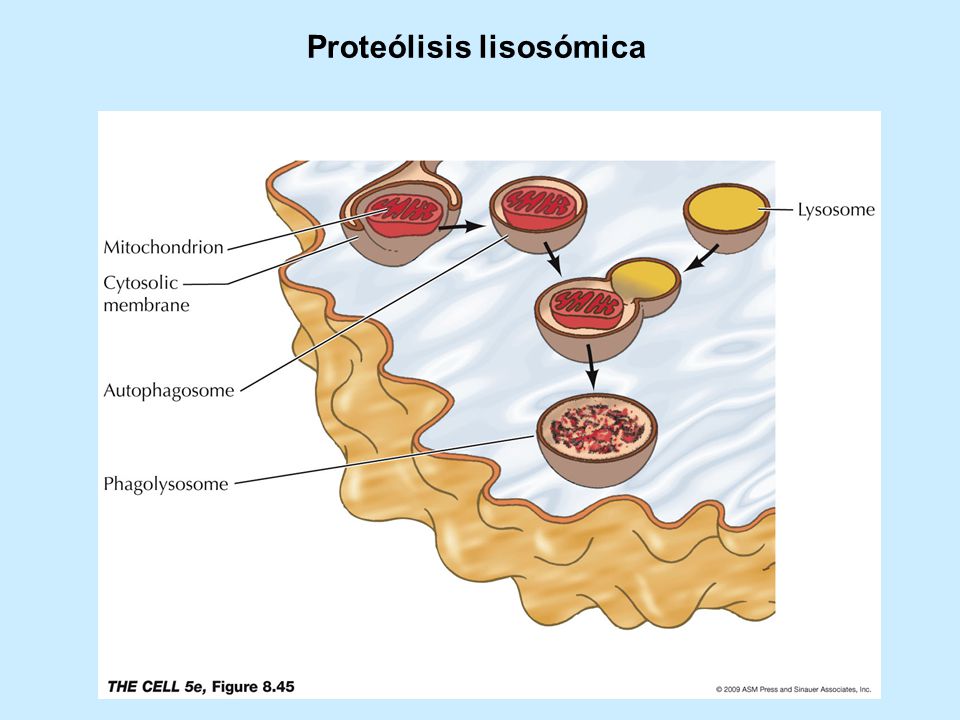 Proteólisis lisosómica

Mitochondrion

Cytosolic membrane

Autophagosome

Phagolysosome

Lysosome

THE CELL 5e, Figure 8.45

© 2009 ASM Press and Sinauer Associates, Inc.